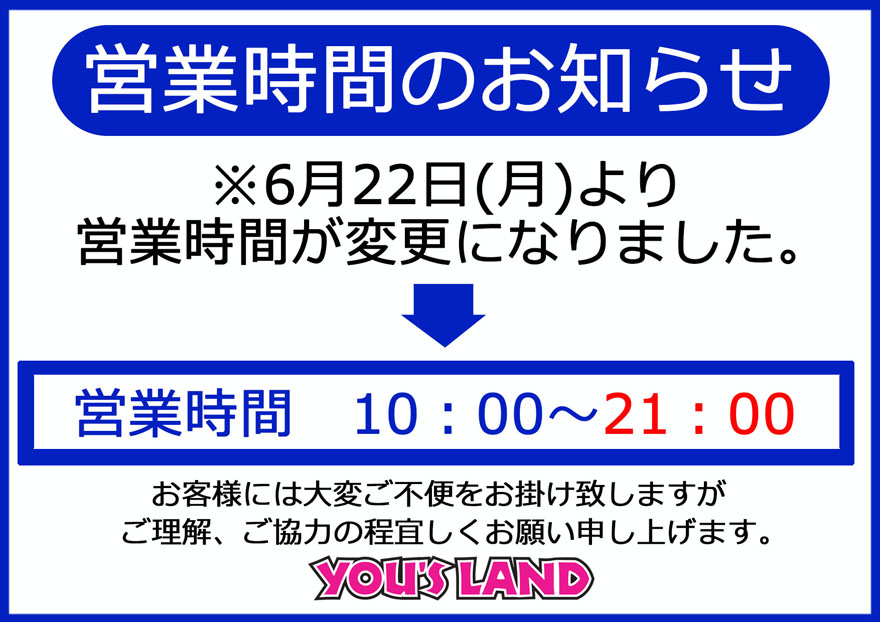 営業時間のお知らせ

※6月22日(月)より
営業時間が変更になりました。

営業時間　10：00～21：00

お客様には大変ご不便をお掛け致しますが
ご理解、ご協力の程宜しくお願い申し上げます。

YOU'S LAND